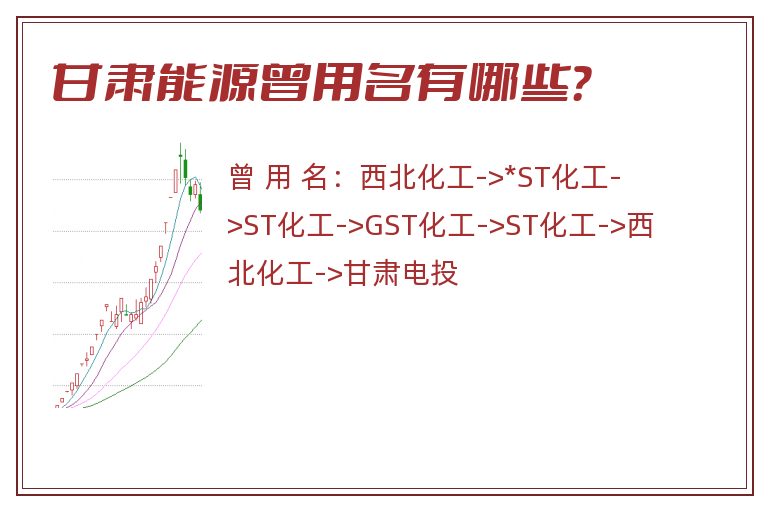 甘肃能源曾用名有哪些?

曾 用 名：西北化工->*ST化工->ST化工->GST化工->ST化工->西北化工->甘肃电投